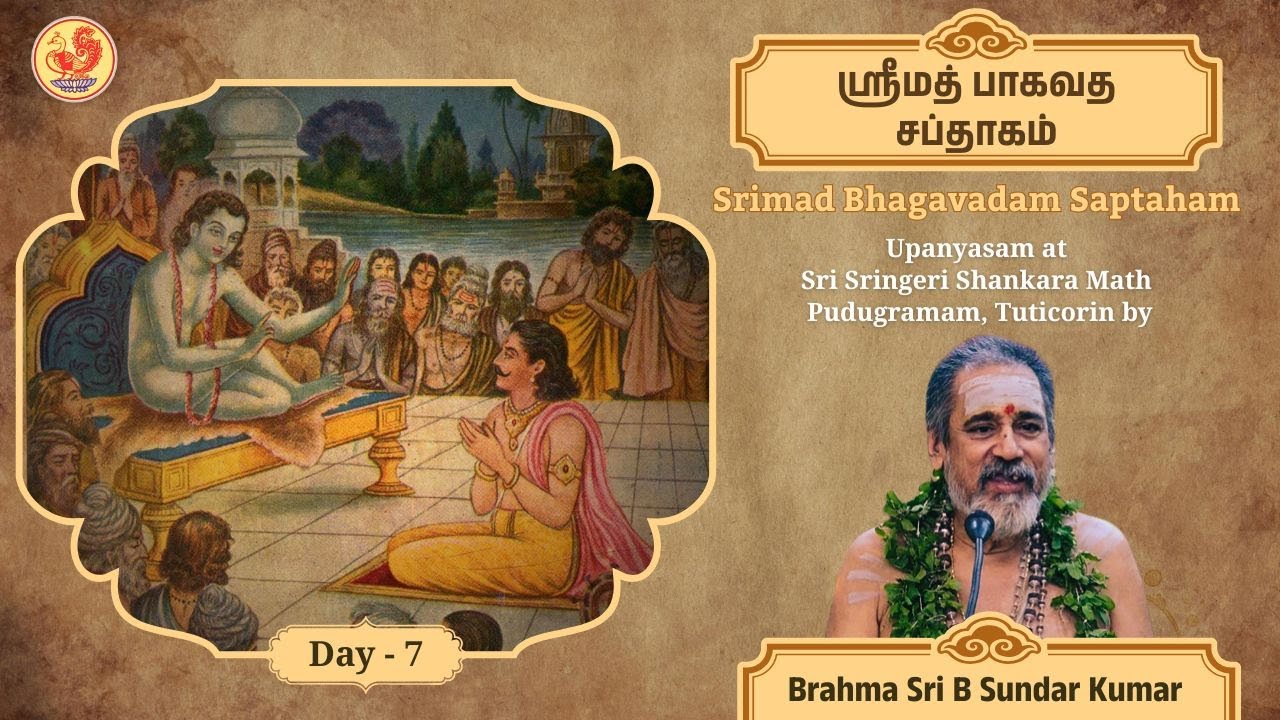 ஸ்ரீமத் பாகவத சப்தாகம்

Srimad Bhagavadam Saptaham

Upanyasam at
Sri Sringeri Shankara Math
Pudugramam, Tuticorin by

Day - 7

Brahma Sri B Sundar Kumar